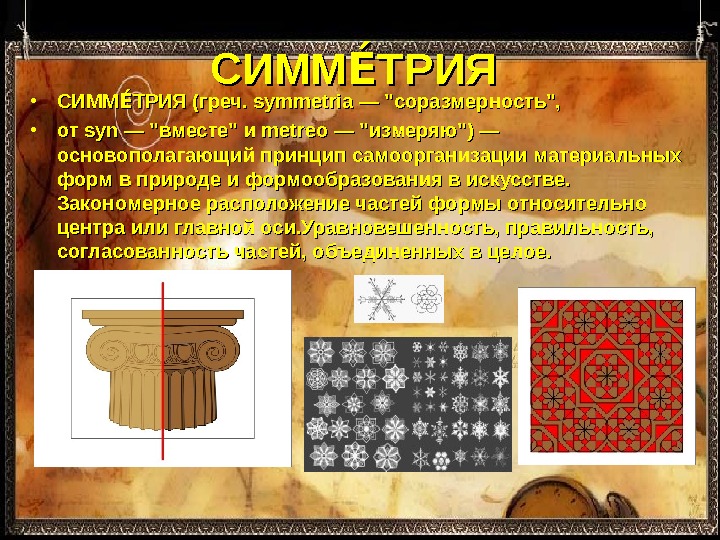 СИММЕ́ТРИЯ

• СИММЕ́ТРИЯ (греч. symmetria — "соразмерность",
• от syn — "вместе" и metreo — "измеряю") — основополагающий принцип самоорганизации материальных форм в природе и формообразования в искусстве. Закономерное расположение частей формы относительно центра или главной оси.Уравновешенность, правильность, согласованность частей, объединенных в целое.